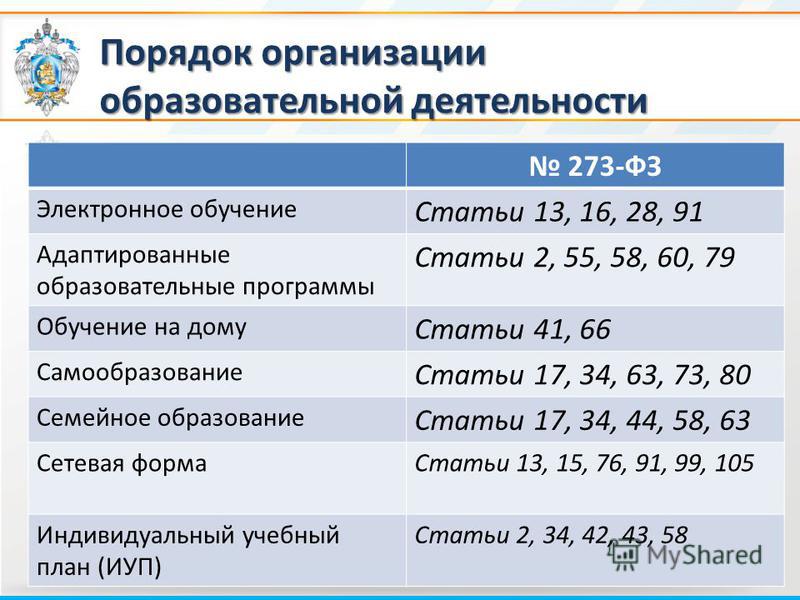 Порядок организации образовательной деятельности

| | № 273-ФЗ |
|---|---|
| Электронное обучение | Статьи 13, 16, 28, 91 |
| Адаптированные образовательные программы | Статьи 2, 55, 58, 60, 79 |
| Обучение на дому | Статьи 41, 66 |
| Самообразование | Статьи 17, 34, 63, 73, 80 |
| Семейное образование | Статьи 17, 34, 44, 58, 63 |
| Сетевая форма | Статьи 13, 15, 76, 91, 99, 105 |
| Индивидуальный учебный план (ИУП) | Статьи 2, 34, 42, 43, 58 |

MyShared